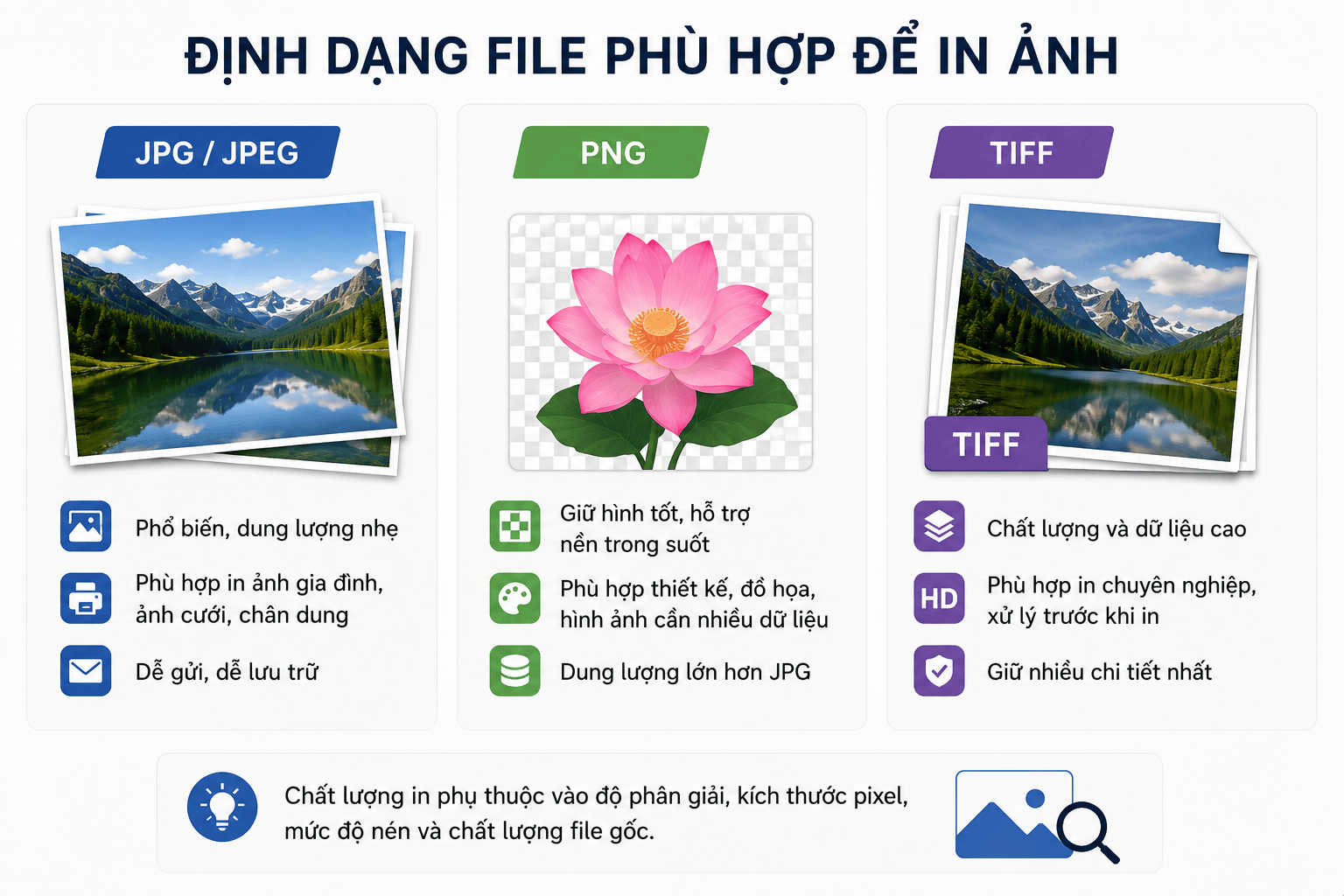 ĐỊNH DẠNG FILE PHÙ HỢP ĐỂ IN ẢNH

JPG / JPEG

Phổ biến, dung lượng nhẹ

Phù hợp in ảnh gia đình, ảnh cưới, chân dung

Dễ gửi, dễ lưu trữ

PNG

Giữ hình tốt, hỗ trợ nền trong suốt

Phù hợp thiết kế, đồ họa, hình ảnh cần nhiều dữ liệu

Dung lượng lớn hơn JPG

TIFF

TIFF

Chất lượng và dữ liệu cao

HD

Phù hợp in chuyên nghiệp, xử lý trước khi in

Giữ nhiều chi tiết nhất

Chất lượng in phụ thuộc vào độ phân giải, kích thước pixel, mức độ nén và chất lượng file gốc.